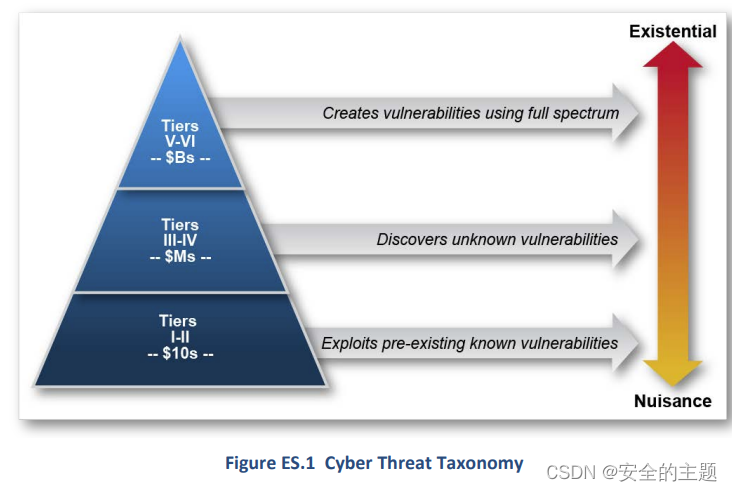 Existential

Tiers
V-VI
-- \$Bs --

Creates vulnerabilities using full spectrum

Tiers
III-IV
-- \$Ms --

Discovers unknown vulnerabilities

Tiers
I-II
-- \$10s --

Exploits pre-existing known vulnerabilities

Nuisance

Figure ES.1 Cyber Threat Taxonomy

CSDN @安全的主题